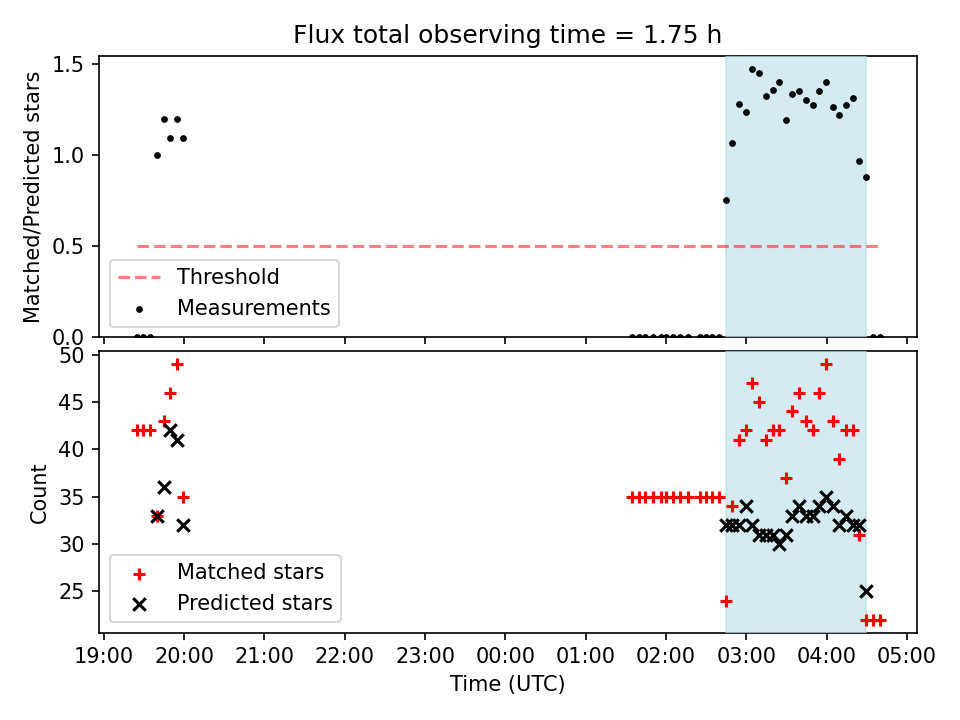 Flux total observing time = 1.75 h

Matched/Predicted stars

1.5
1.0
0.5
0.0

Threshold
Measurements

Count

50
45
40
35
30
25

Matched stars
Predicted stars

19:00 20:00 21:00 22:00 23:00 00:00 01:00 02:00 03:00 04:00 05:00

Time (UTC)